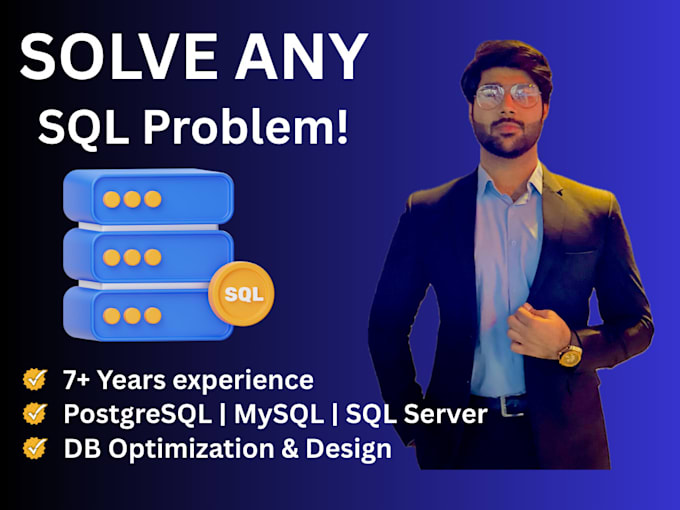 SOLVE ANY
SQL Problem!

SQL

7+ Years experience
PostgreSQL | MySQL | SQL Server
DB Optimization & Design